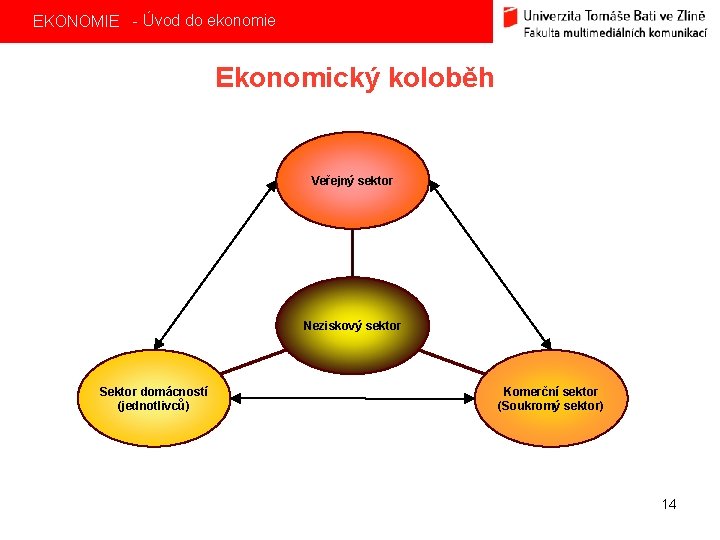 EKONOMIE - Úvod do ekonomie

Univerzita Tomáše Bati ve Zlíně
Fakulta multimediálních komunikací

Ekonomický koloběh

Veřejný sektor

Neziskový sektor

Sektor domácností (jednotlivců)

Komerční sektor (Soukromý sektor)

14